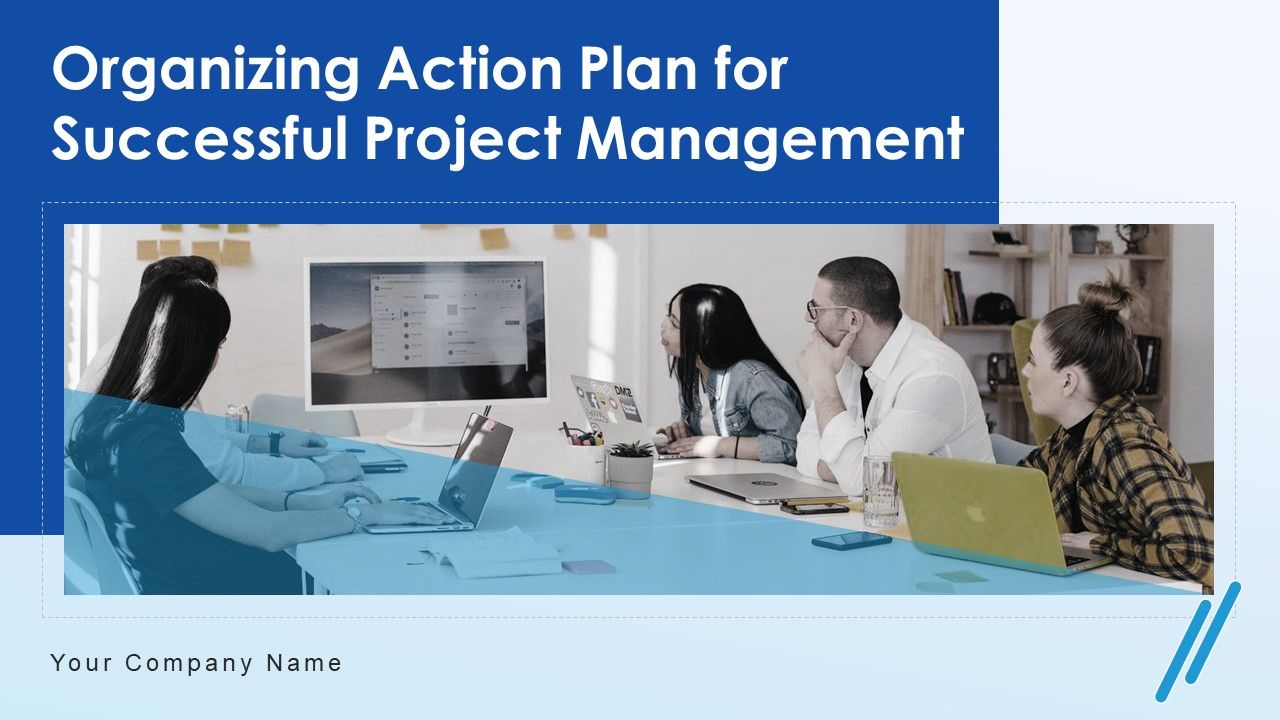 Organizing Action Plan for Successful Project Management

Your Company Name